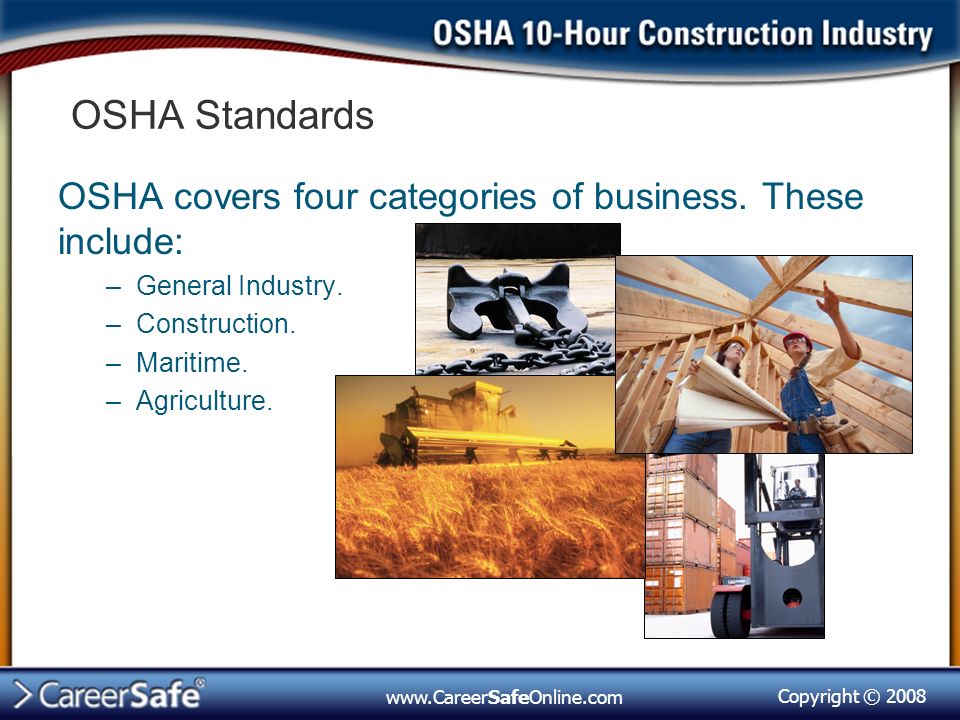 OSHA 10-Hour Construction Industry

OSHA Standards

OSHA covers four categories of business. These include:

– General Industry.
– Construction.
– Maritime.
– Agriculture.

CareerSafe®

www.CareerSafeOnline.com

Copyright © 2008